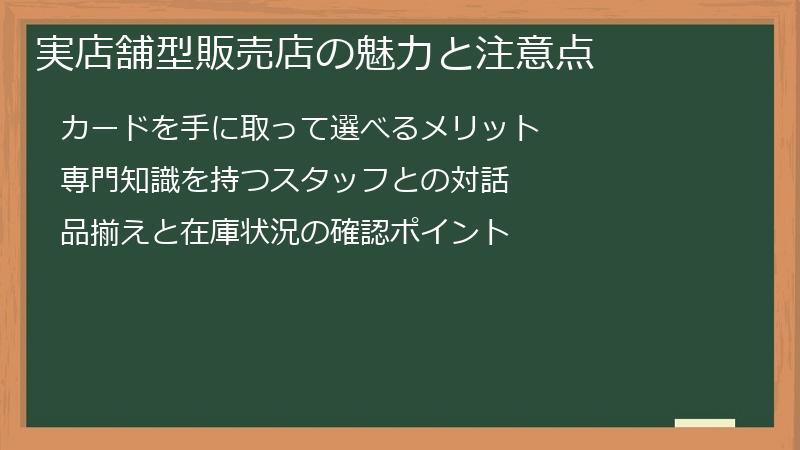 実店舗型販売店の魅力と注意点

カードを手に取って選べるメリット

専門知識を持つスタッフとの対話

品揃えと在庫状況の確認ポイント